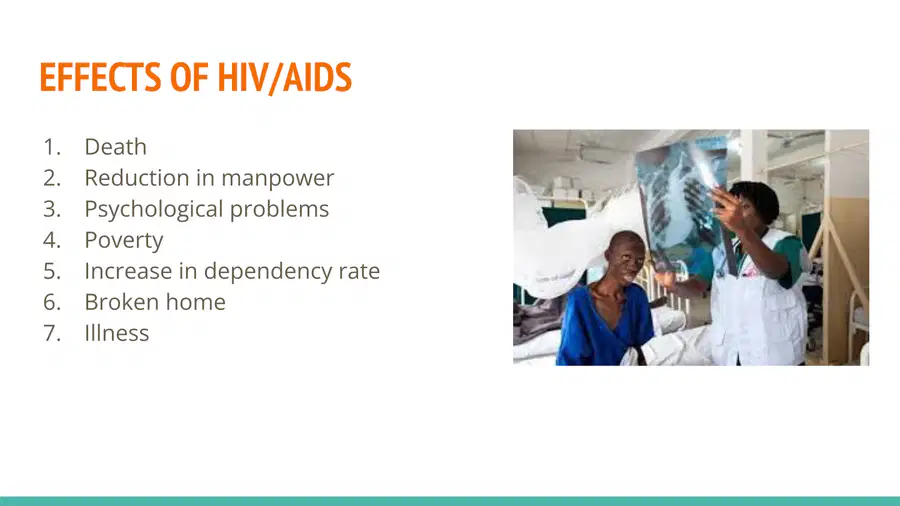 EFFECTS OF HIV/AIDS

1. Death
2. Reduction in manpower
3. Psychological problems
4. Poverty
5. Increase in dependency rate
6. Broken home
7. Illness